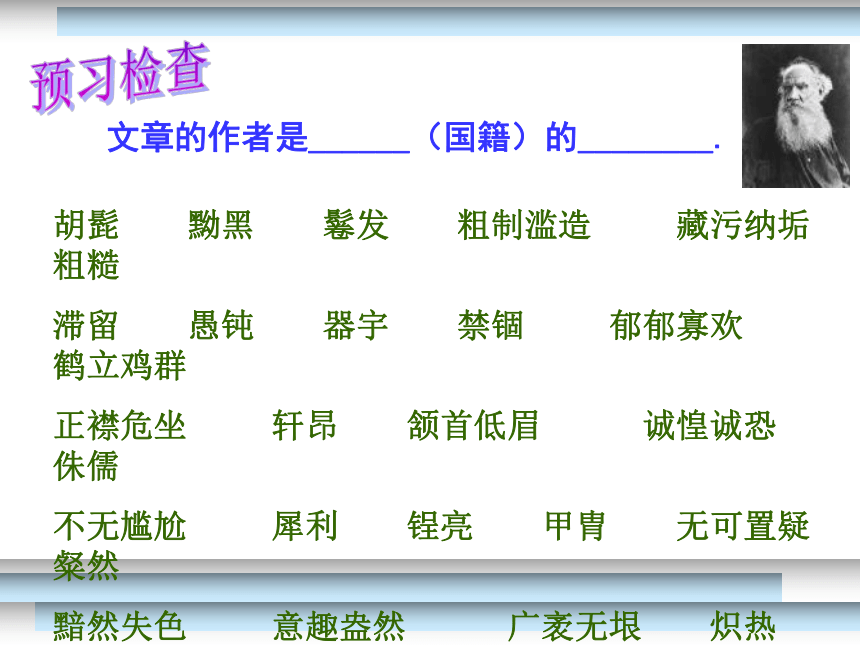 预习检查

文章的作者是______（国籍）的________.

胡髭　黝黑　鬈发　粗制滥造　藏污纳垢　粗糙

滞留　愚钝　器宇　禁锢　郁郁寡欢　鹤立鸡群

正襟危坐　轩昂　颔首低眉　诚惶诚恐　侏儒

不无尴尬　犀利　锃亮　甲胄　无可置疑　粲然

黯然失色　意趣盎然　广袤无垠　炽热